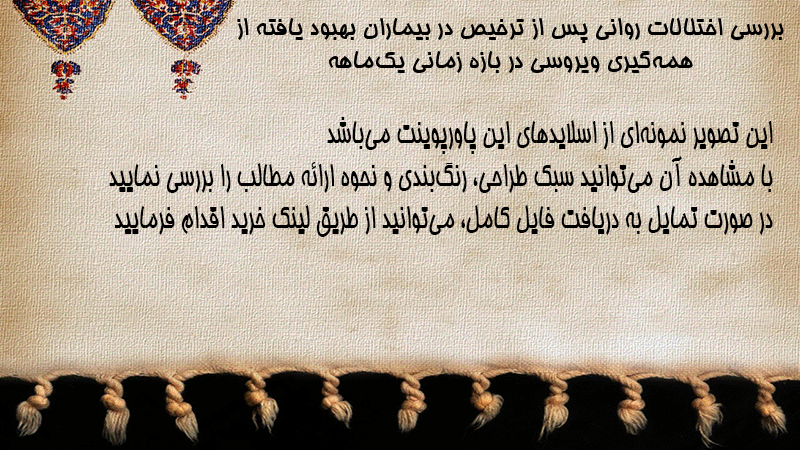 بررسی اختلالات روانی پس از ترخیص در بیماران بهبود یافته از همه‌گیری ویروسی در بازه زمانی یک‌ماهه

این تصویر نمونه‌ای از اسلایدهای این پاورپوینت می‌باشد
با مشاهده آن می‌توانید سبک طراحی، رنگ‌بندی و نحوه ارائه مطالب را بررسی نمایید
در صورت تمایل به دریافت فایل کامل، می‌توانید از طریق لینک خرید اقدام فرمایید